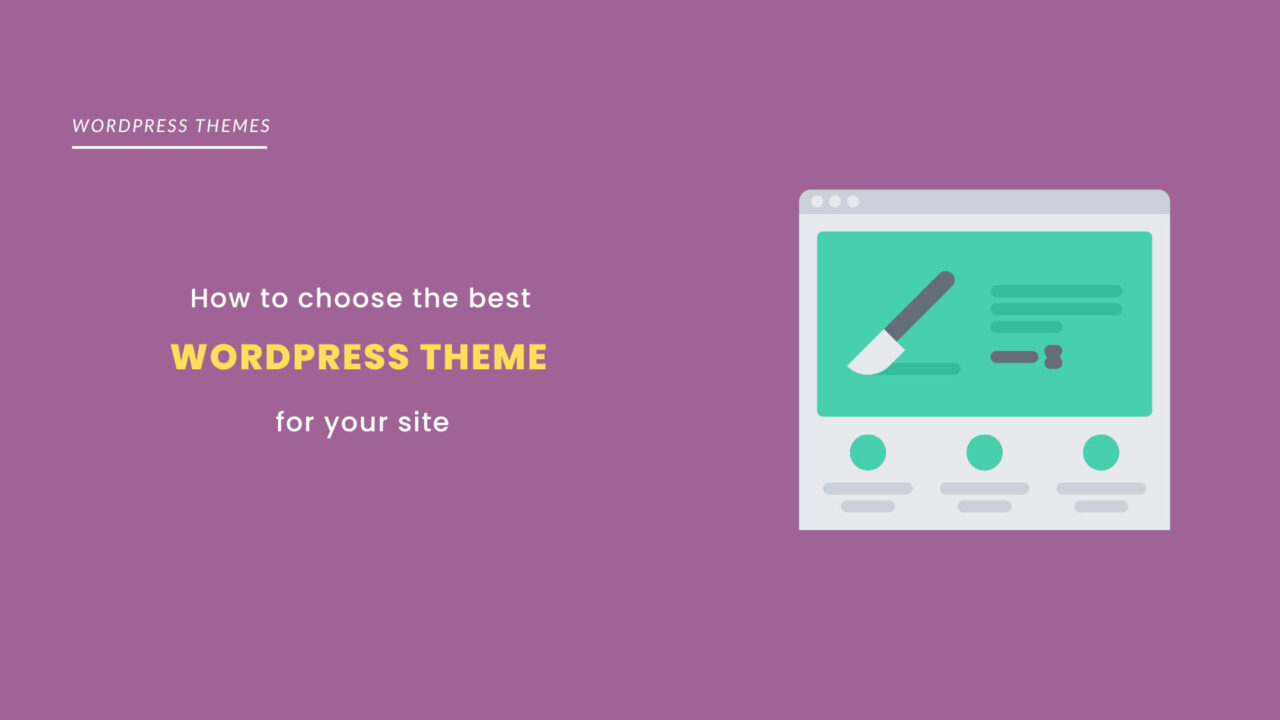 WORDPRESS THEMES

How to choose the best

WORDPRESS THEME

for your site